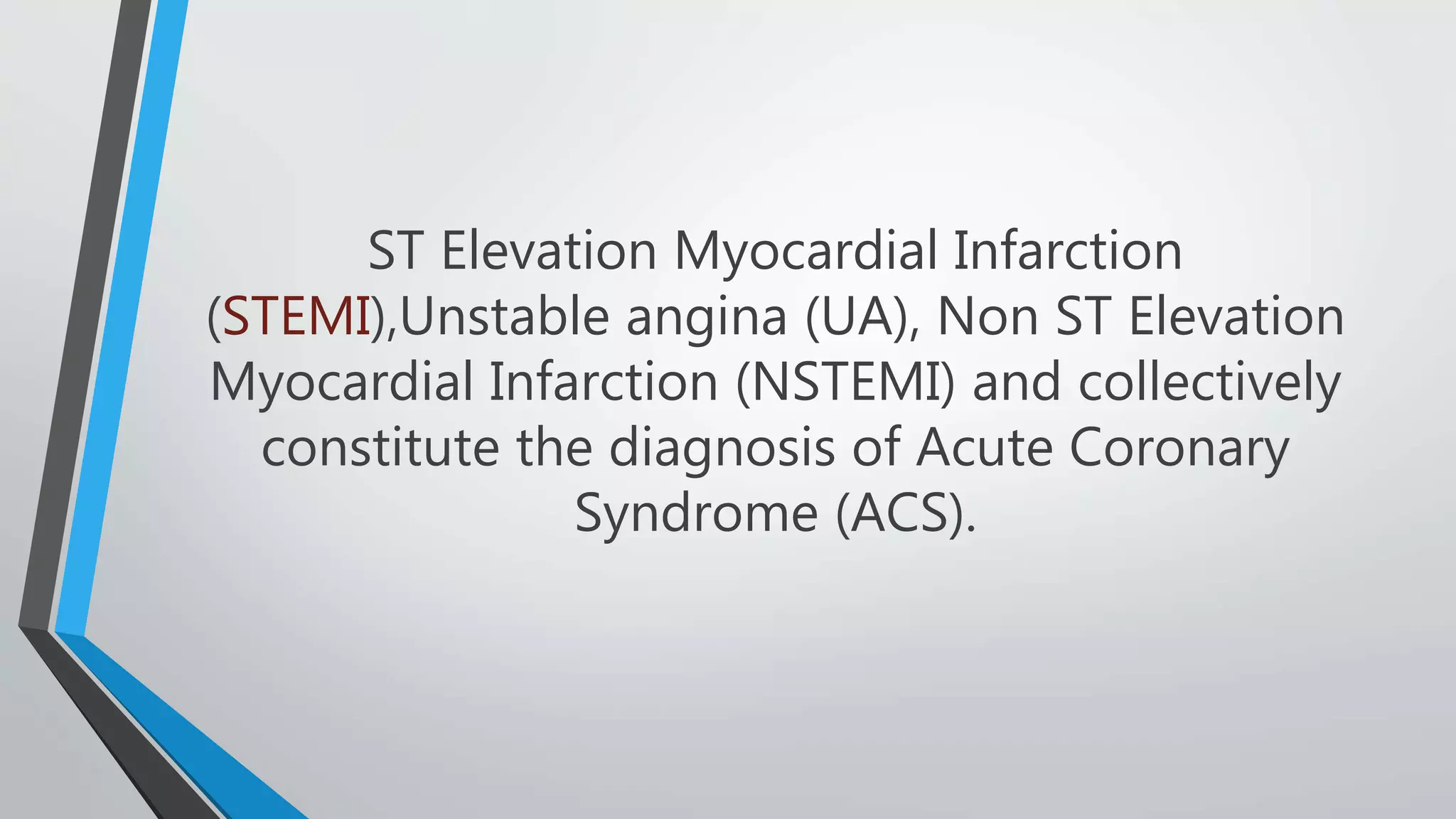 ST Elevation Myocardial Infarction (STEMI),Unstable angina (UA), Non ST Elevation Myocardial Infarction (NSTEMI) and collectively constitute the diagnosis of Acute Coronary Syndrome (ACS).